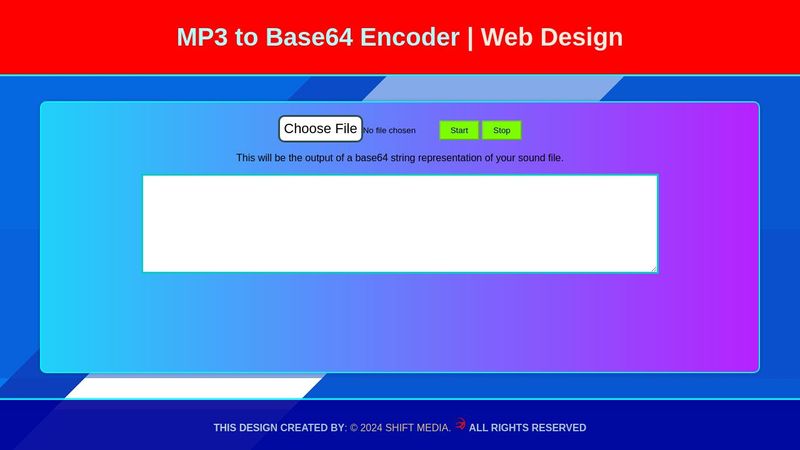 MP3 to Base64 Encoder | Web Design

Choose File No file chosen Start Stop

This will be the output of a base64 string representation of your sound file.

THIS DESIGN CREATED BY: © 2024 SHIFT MEDIA. ALL RIGHTS RESERVED